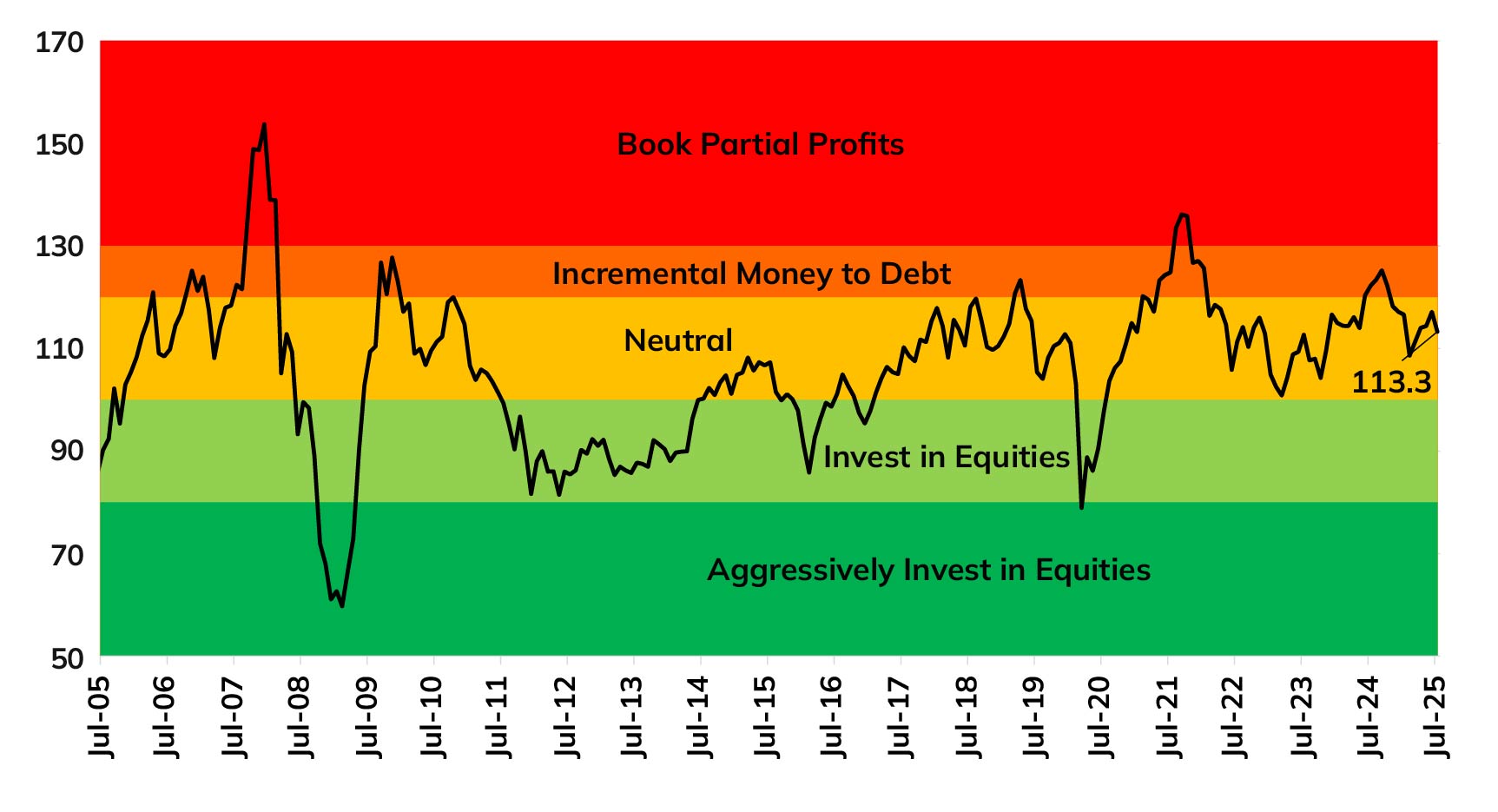 170
150
130
110
90
70
50

Book Partial Profits
Incremental Money to Debt
Neutral
Invest in Equities
Aggressively Invest in Equities
113.3

Jul-05
Jul-06
Jul-07
Jul-08
Jul-09
Jul-10
Jul-11
Jul-12
Jul-13
Jul-14
Jul-15
Jul-16
Jul-17
Jul-18
Jul-19
Jul-20
Jul-21
Jul-22
Jul-23
Jul-24
Jul-25